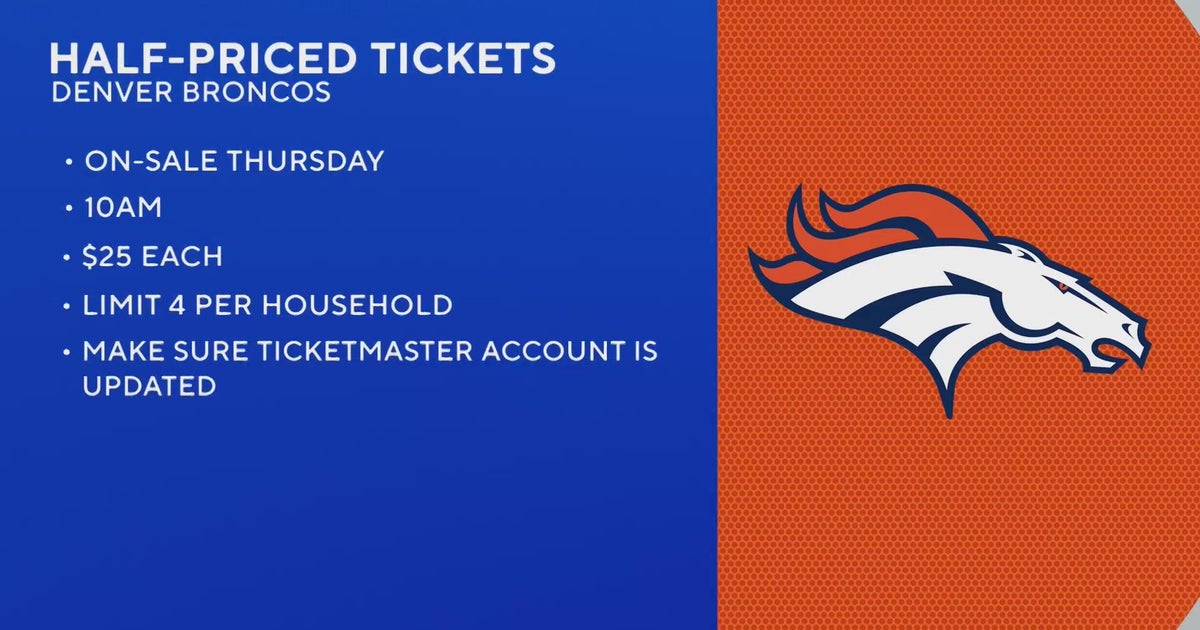 HALF-PRICED TICKETS
DENVER BRONCOS

• ON-SALE THURSDAY
• 10AM
• \$25 EACH
• LIMIT 4 PER HOUSEHOLD
• MAKE SURE TICKETMASTER ACCOUNT IS UPDATED